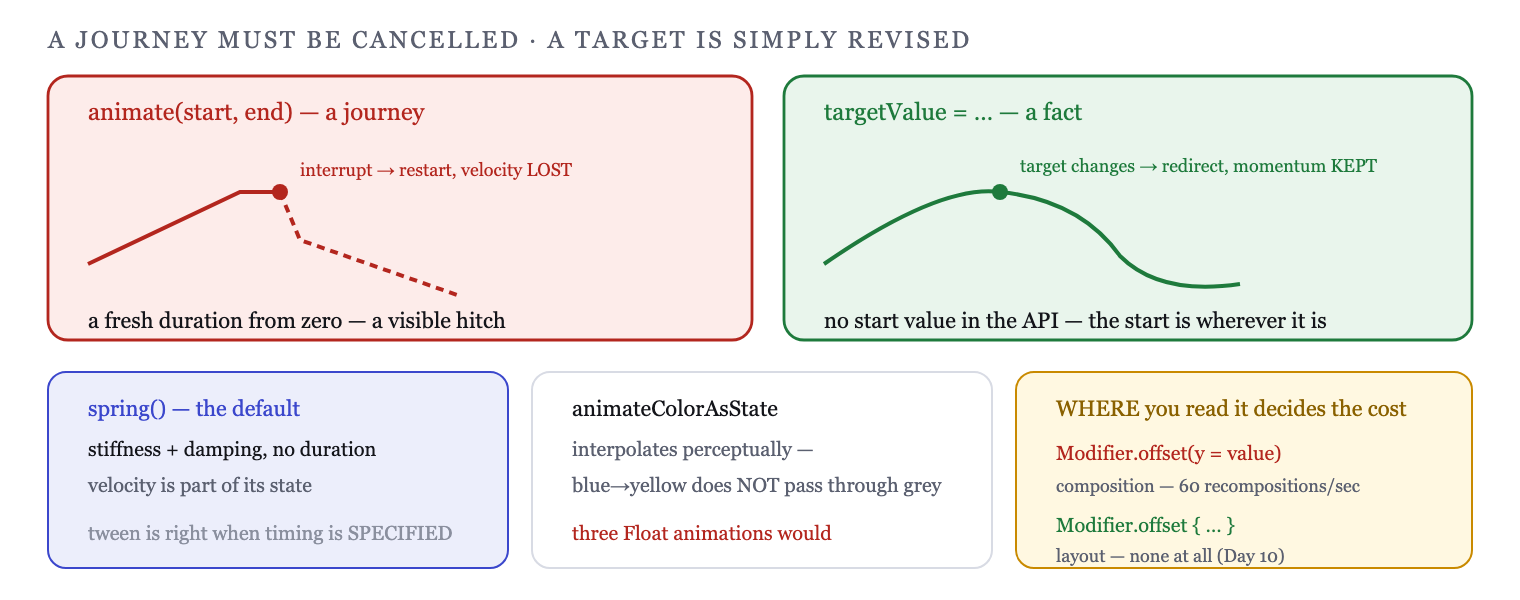 A JOURNEY MUST BE CANCELLED · A TARGET IS SIMPLY REVISED

animate(start, end) — a journey

interrupt → restart, velocity LOST

a fresh duration from zero — a visible hitch

targetValue = ... — a fact

target changes → redirect, momentum KEPT

no start value in the API — the start is wherever it is

spring() — the default

stiffness + damping, no duration

velocity is part of its state

tween is right when timing is SPECIFIED

animateColorAsState

interpolates perceptually —

blue→yellow does NOT pass through grey

three Float animations would

WHERE you read it decides the cost

Modifier.offset(y = value)

composition — 60 recompositions/sec

Modifier.offset { ... }

layout — none at all (Day 10)